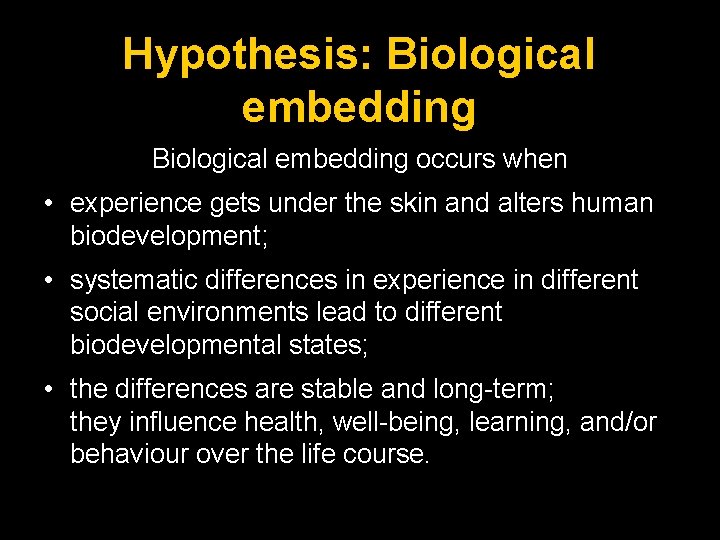 Hypothesis: Biological embedding

Biological embedding occurs when

• experience gets under the skin and alters human biodevelopment;

• systematic differences in experience in different social environments lead to different biodevelopmental states;

• the differences are stable and long-term; they influence health, well-being, learning, and/or behaviour over the life course.